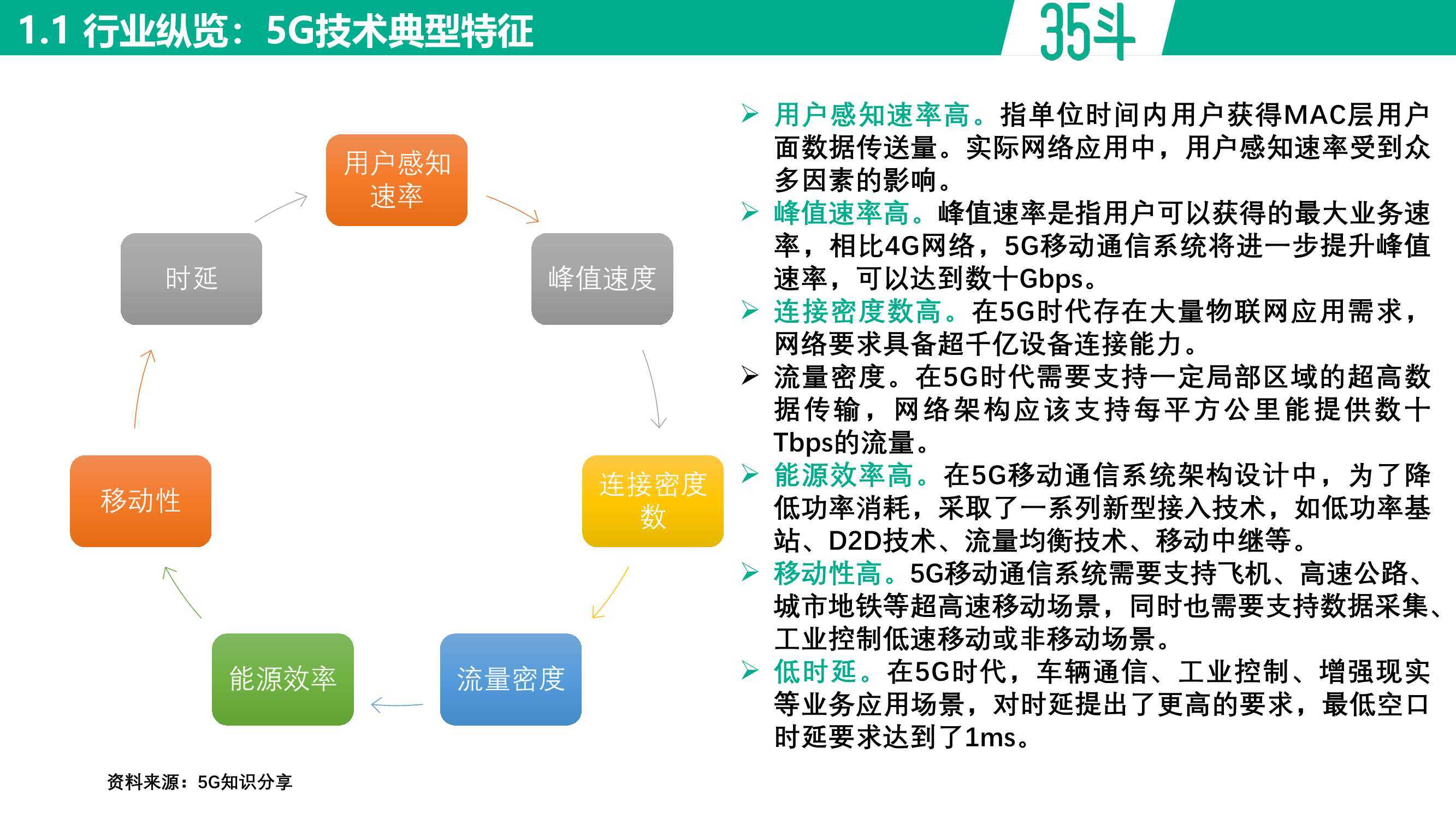 1.1 行业纵览：5G技术典型特征

35斗

用户感知速率

峰值速度

连接密度数

流量密度

能源效率

移动性

时延

➢ 用户感知速率高。指单位时间内用户获得MAC层用户面数据传送量。实际网络应用中，用户感知速率受到众多因素的影响。
➢ 峰值速率高。峰值速率是指用户可以获得的最大业务速率，相比4G网络，5G移动通信系统将进一步提升峰值速率，可以达到数十Gbps。
➢ 连接密度数高。在5G时代存在大量物联网应用需求，网络要求具备超千亿设备连接能力。
➢ 流量密度。在5G时代需要支持一定局部区域的超高数据传输，网络架构应该支持每平方公里能提供数十Tbps的流量。
➢ 能源效率高。在5G移动通信系统架构设计中，为了降低功率消耗，采取了一系列新型接入技术，如低功率基站、D2D技术、流量均衡技术、移动中继等。
➢ 移动性高。5G移动通信系统需要支持飞机、高速公路、城市地铁等超高速移动场景，同时也需要支持数据采集、工业控制低速移动或非移动场景。
➢ 低时延。在5G时代，车辆通信、工业控制、增强现实等业务应用场景，对时延提出了更高的要求，最低空口时延要求达到了1ms。

资料来源：5G知识分享